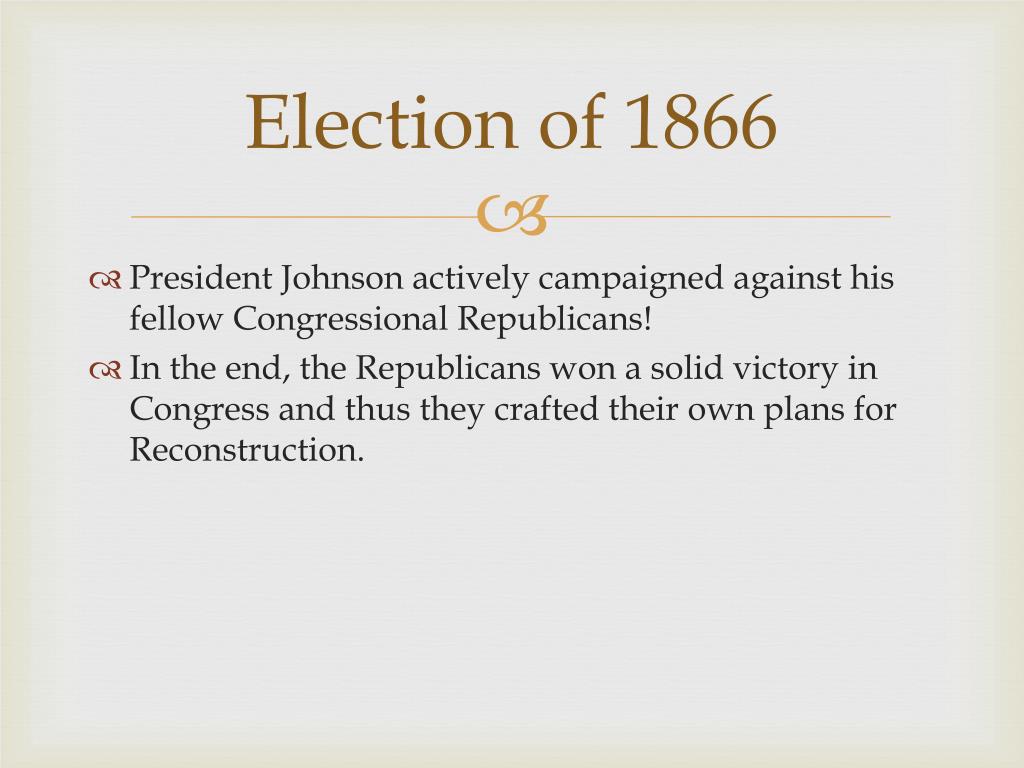 Election of 1866

President Johnson actively campaigned against his fellow Congressional Republicans!

In the end, the Republicans won a solid victory in Congress and thus they crafted their own plans for Reconstruction.